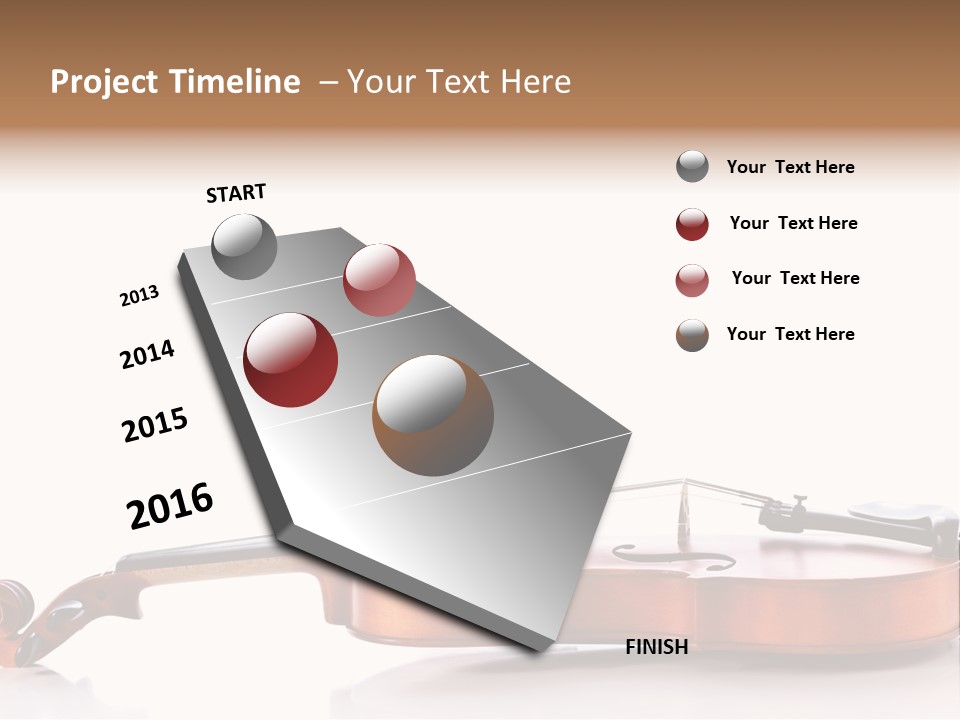 Project Timeline – Your Text Here

START

2013

2014

2015

2016

FINISH

Your Text Here

Your Text Here

Your Text Here

Your Text Here